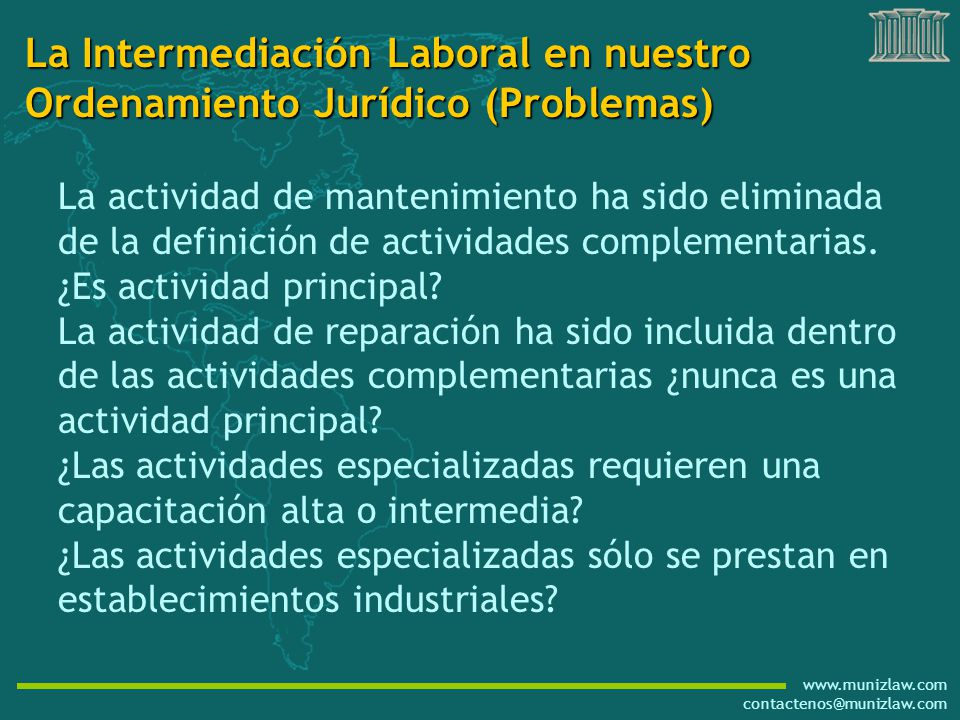 La Intermediación Laboral en nuestro Ordenamiento Jurídico (Problemas)

La actividad de mantenimiento ha sido eliminada de la definición de actividades complementarias. ¿Es actividad principal?
La actividad de reparación ha sido incluida dentro de las actividades complementarias ¿nunca es una actividad principal?
¿Las actividades especializadas requieren una capacitación alta o intermedia?
¿Las actividades especializadas sólo se prestan en establecimientos industriales?

www.munizlaw.com
contactenos@munizlaw.com